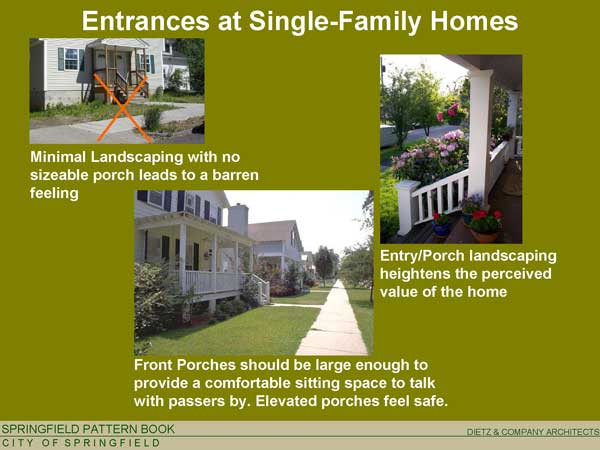 Entrances at Single-Family Homes

Minimal Landscaping with no sizeable porch leads to a barren feeling

Entry/Porch landscaping heightens the perceived value of the home

Front Porches should be large enough to provide a comfortable sitting space to talk with passers by. Elevated porches feel safe.

SPRINGFIELD PATTERN BOOK
CITY OF SPRINGFIELD

DIETZ & COMPANY ARCHITECTS